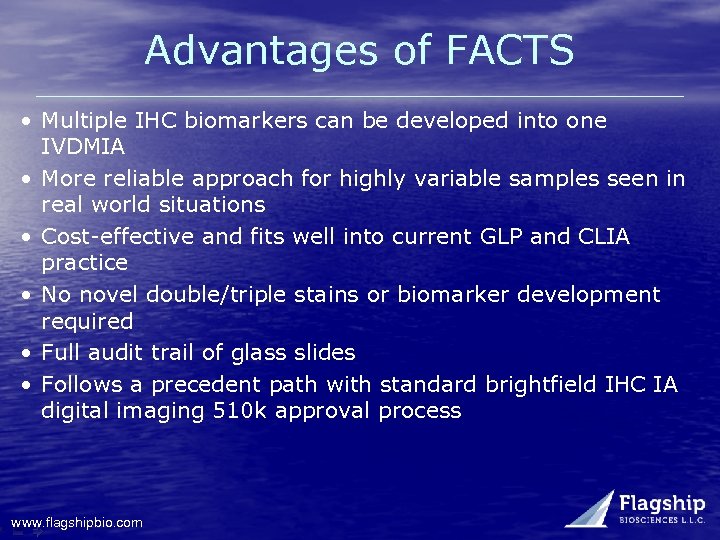 Advantages of FACTS

• Multiple IHC biomarkers can be developed into one IVDMIA
• More reliable approach for highly variable samples seen in real world situations
• Cost-effective and fits well into current GLP and CLIA practice
• No novel double/triple stains or biomarker development required
• Full audit trail of glass slides
• Follows a precedent path with standard brightfield IHC IA digital imaging 510k approval process

www.flagshipbio.com

Flagship
BIOSCIENCES L.L.C.